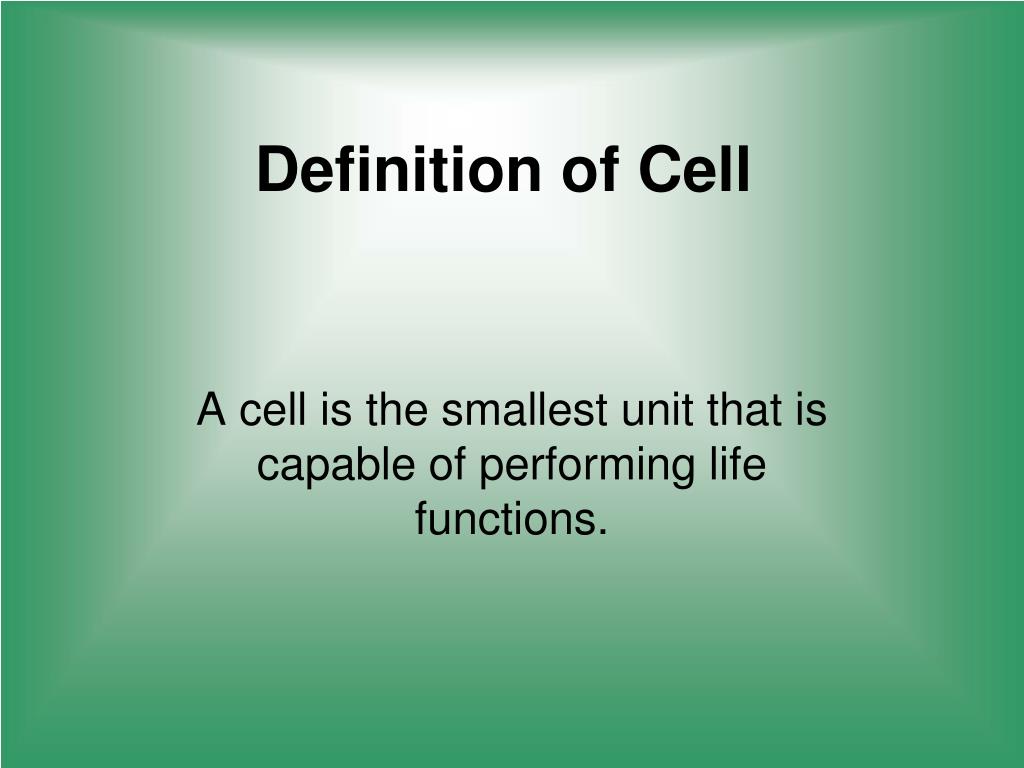 Definition of Cell

A cell is the smallest unit that is capable of performing life functions.